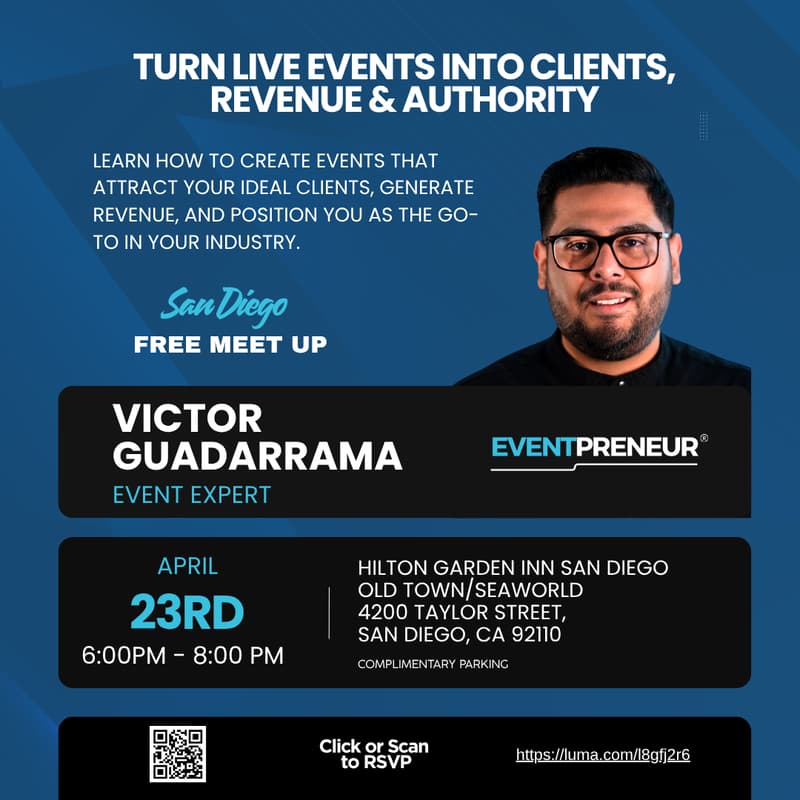 TURN LIVE EVENTS INTO CLIENTS, REVENUE & AUTHORITY

LEARN HOW TO CREATE EVENTS THAT ATTRACT YOUR IDEAL CLIENTS, GENERATE REVENUE, AND POSITION YOU AS THE GO-TO IN YOUR INDUSTRY.

San Diego
FREE MEET UP

VICTOR GUADARRAMA
EVENT EXPERT

EVENTPRENEUR®

APRIL
23RD
6:00PM - 8:00 PM

HILTON GARDEN INN SAN DIEGO OLD TOWN/SEAWORLD
4200 TAYLOR STREET,
SAN DIEGO, CA 92110
COMPLIMENTARY PARKING

Click or Scan to RSVP

https://luma.com/l8gfj2r6